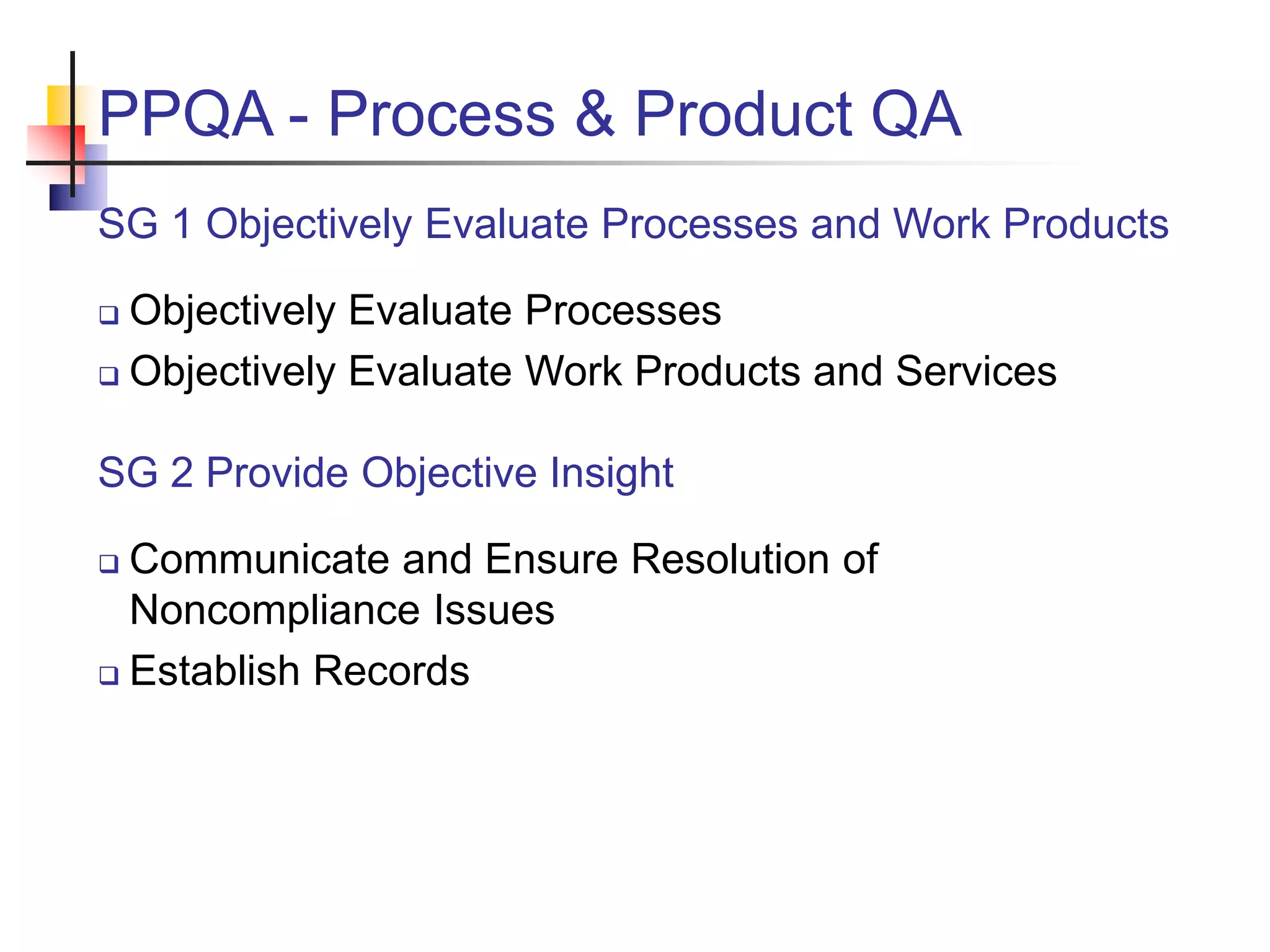 PPQA - Process & Product QA

SG 1 Objectively Evaluate Processes and Work Products

❑ Objectively Evaluate Processes
❑ Objectively Evaluate Work Products and Services

SG 2 Provide Objective Insight

❑ Communicate and Ensure Resolution of Noncompliance Issues
❑ Establish Records